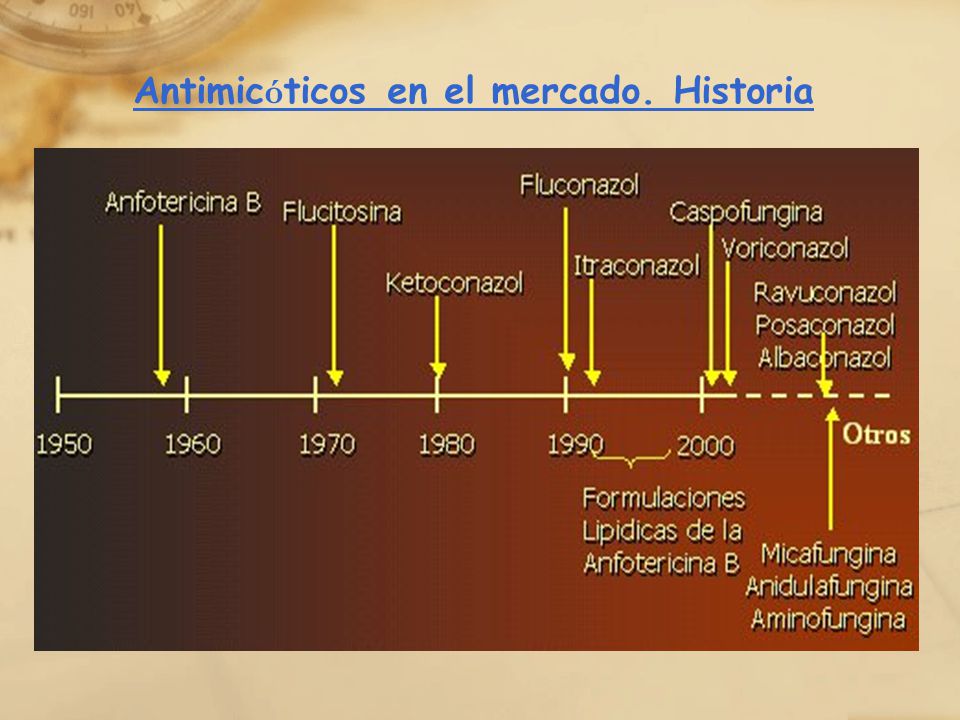 Antimicóticos en el mercado. Historia

Anfotericina B

Flucitosina

Ketoconazol

Fluconazol

Itraconazol

Caspofungina

Voriconazol

Ravuconazol
Posaconazol
Albaconazol

1950 1960 1970 1980 1990 2000

Otros

Formulaciones
Lipidicas de la
Anfotericina B

Micafungina
Anidulafungina
Aminofungina